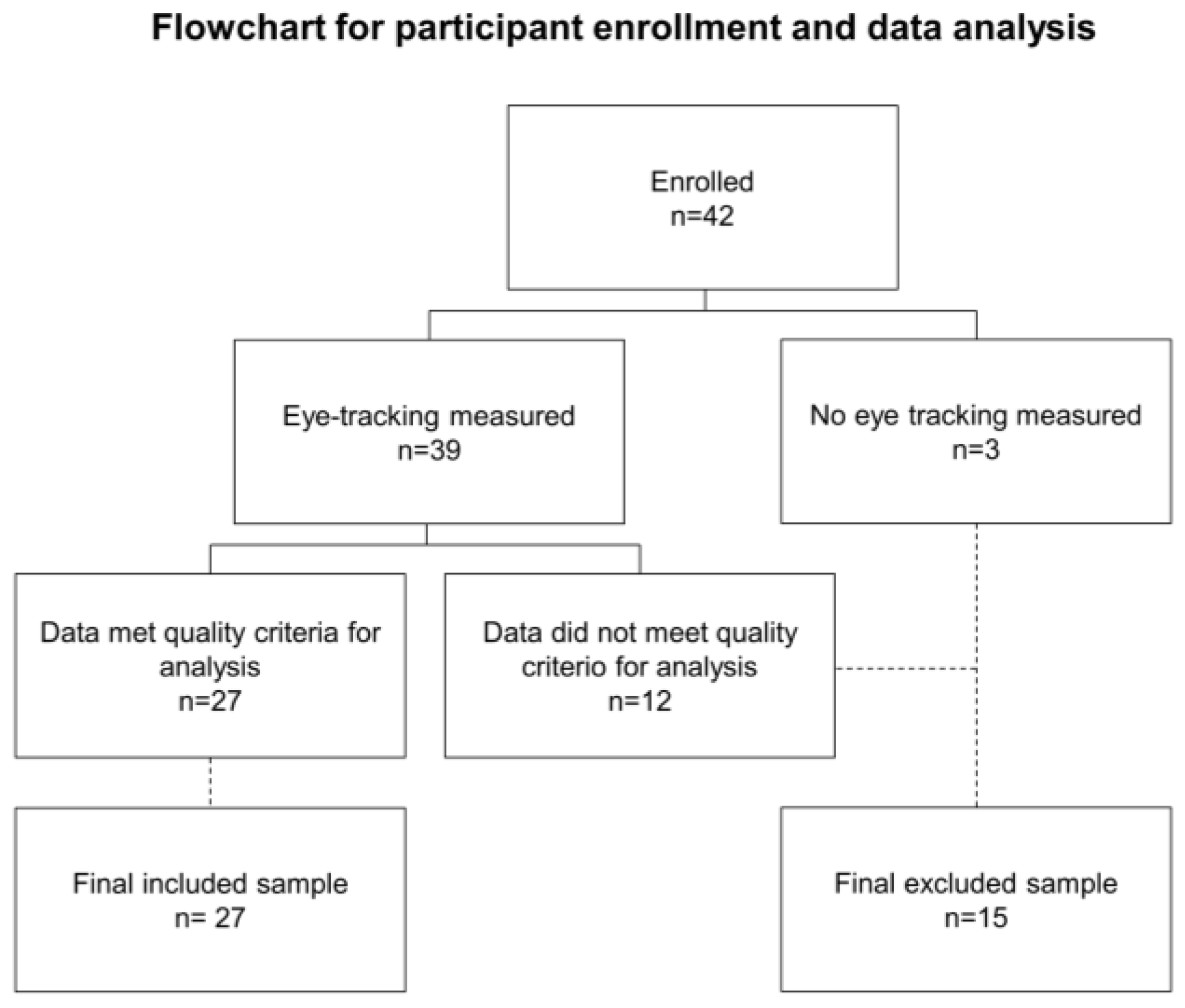 Flowchart for participant enrollment and data analysis

Enrolled
n=42

Eye-tracking measured
n=39

No eye tracking measured
n=3

Data met quality criteria for analysis
n=27

Data did not meet quality criterio for analysis
n=12

Final included sample
n= 27

Final excluded sample
n=15